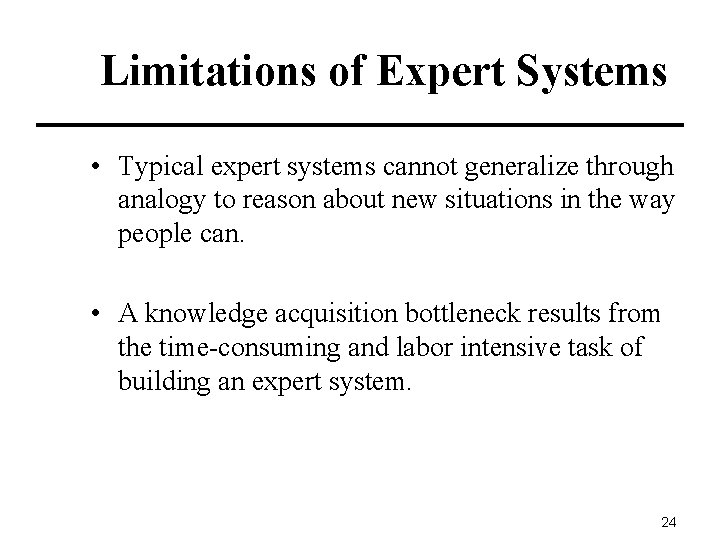 Limitations of Expert Systems

• Typical expert systems cannot generalize through analogy to reason about new situations in the way people can.

• A knowledge acquisition bottleneck results from the time-consuming and labor intensive task of building an expert system.

24